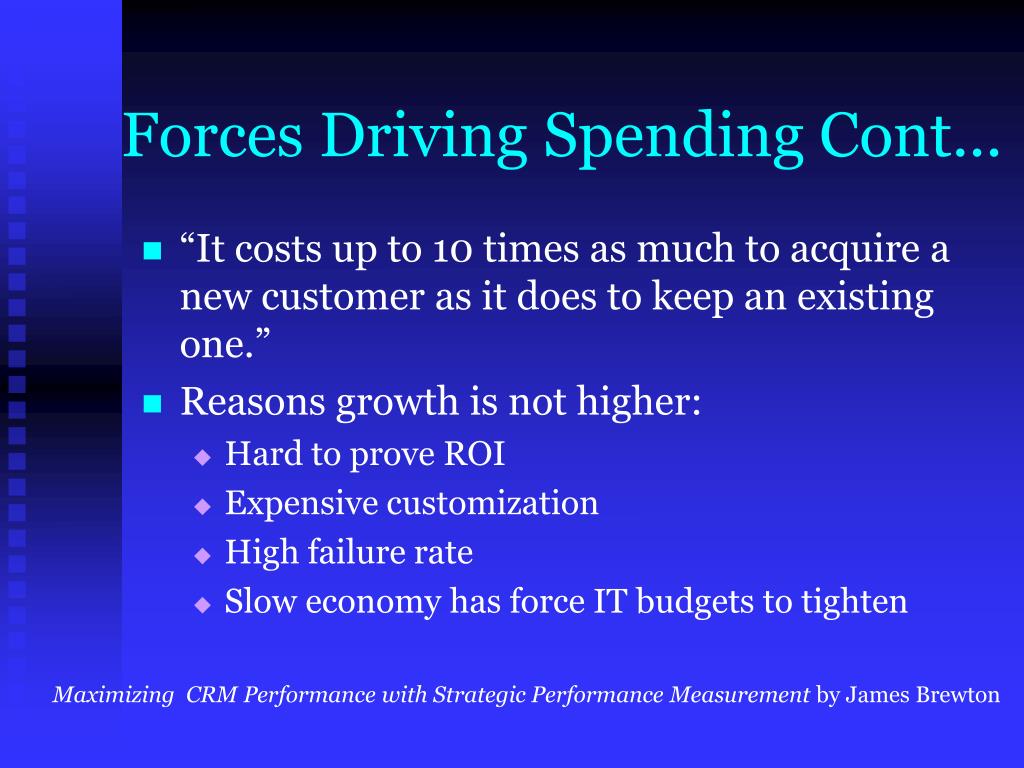 Forces Driving Spending Cont…

“It costs up to 10 times as much to acquire a new customer as it does to keep an existing one.”

Reasons growth is not higher:

Hard to prove ROI

Expensive customization

High failure rate

Slow economy has force IT budgets to tighten

Maximizing CRM Performance with Strategic Performance Measurement by James Brewton